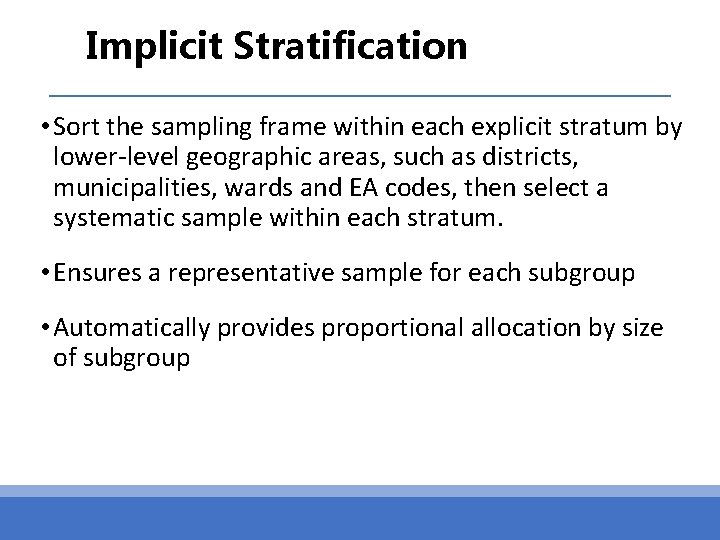 Implicit Stratification

• Sort the sampling frame within each explicit stratum by lower-level geographic areas, such as districts, municipalities, wards and EA codes, then select a systematic sample within each stratum.

• Ensures a representative sample for each subgroup

• Automatically provides proportional allocation by size of subgroup